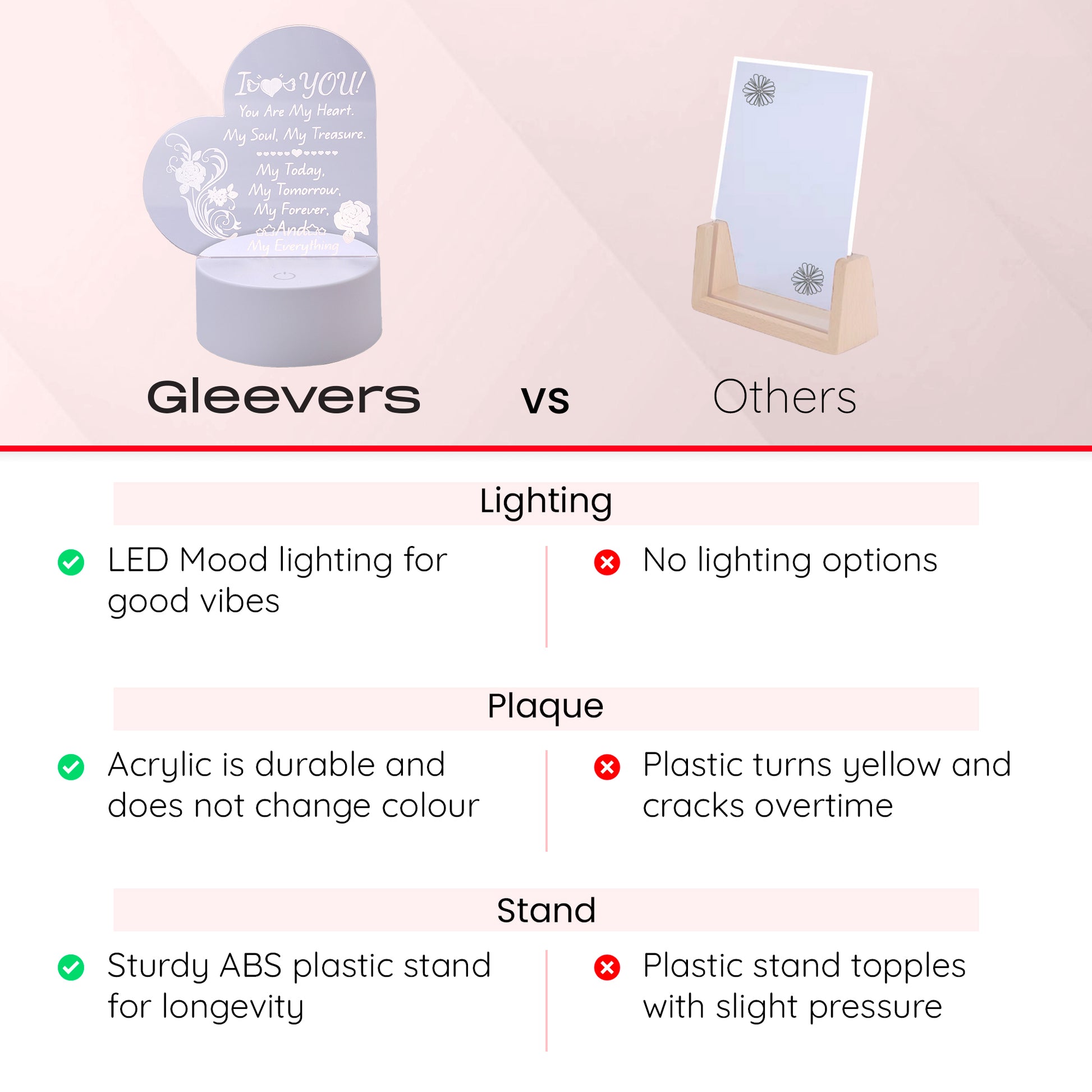 I YOU!
You Are My Heart.
My Soul, My Treasure.
My Today,
My Tomorrow,
My Forever,
And
My Everything

Gleevers vs Others

Lighting

LED Mood lighting for good vibes

No lighting options

Plaque

Acrylic is durable and does not change colour

Plastic turns yellow and cracks overtime

Stand

Sturdy ABS plastic stand for longevity

Plastic stand topples with slight pressure